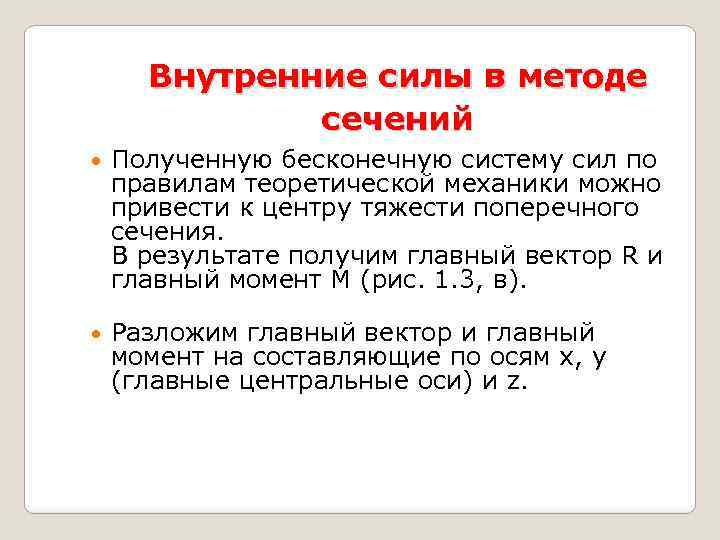 Внутренние силы в методе сечений

• Полученную бесконечную систему сил по правилам теоретической механики можно привести к центру тяжести поперечного сечения.
В результате получим главный вектор R и главный момент M (рис. 1.3, в).

• Разложим главный вектор и главный момент на составляющие по осям x, y (главные центральные оси) и z.